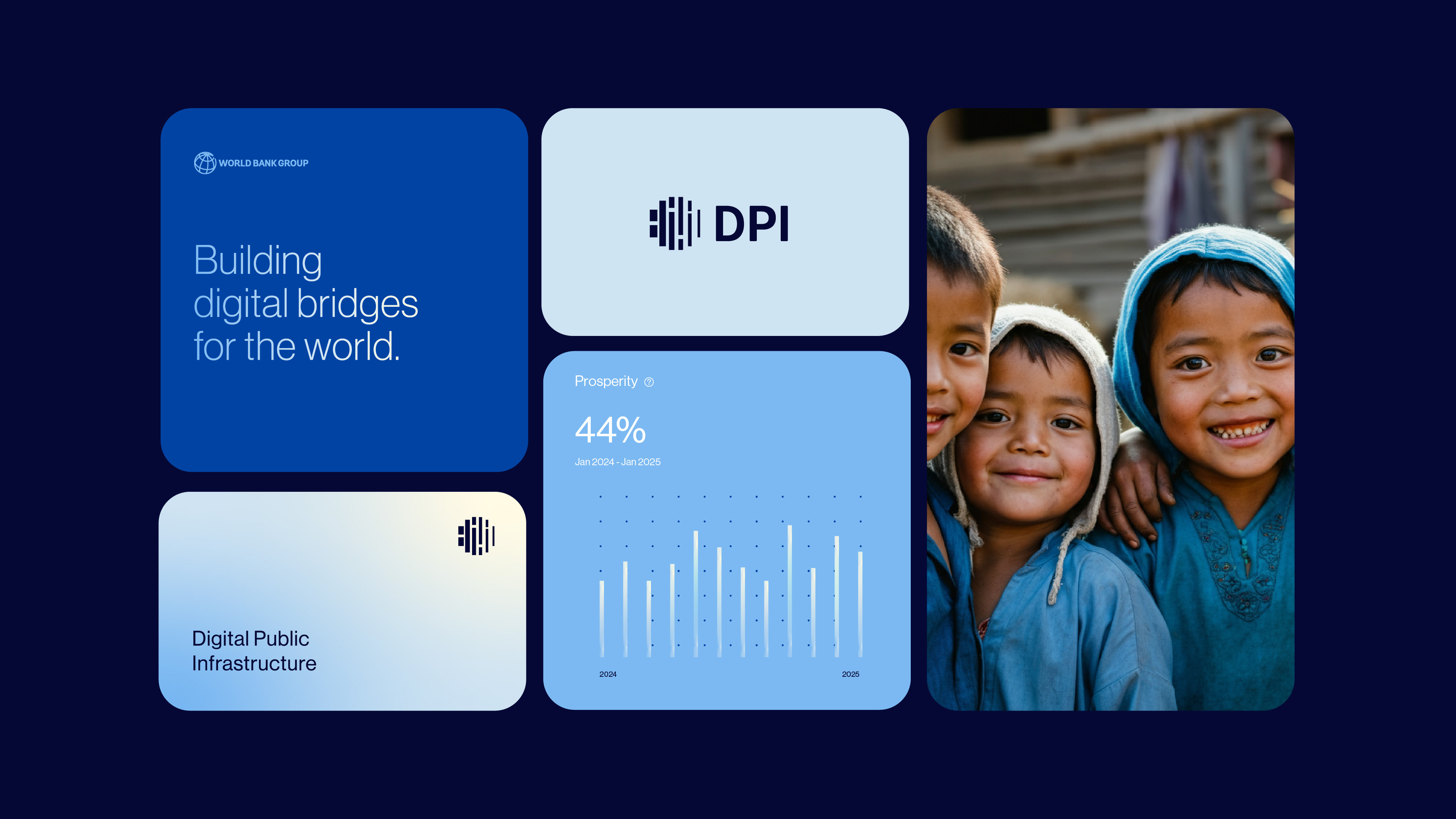 WORLD BANK GROUP

Building digital bridges for the world.

Digital Public Infrastructure

DPI

Prosperity

44%

Jan 2024 - Jan 2025

2024

2025